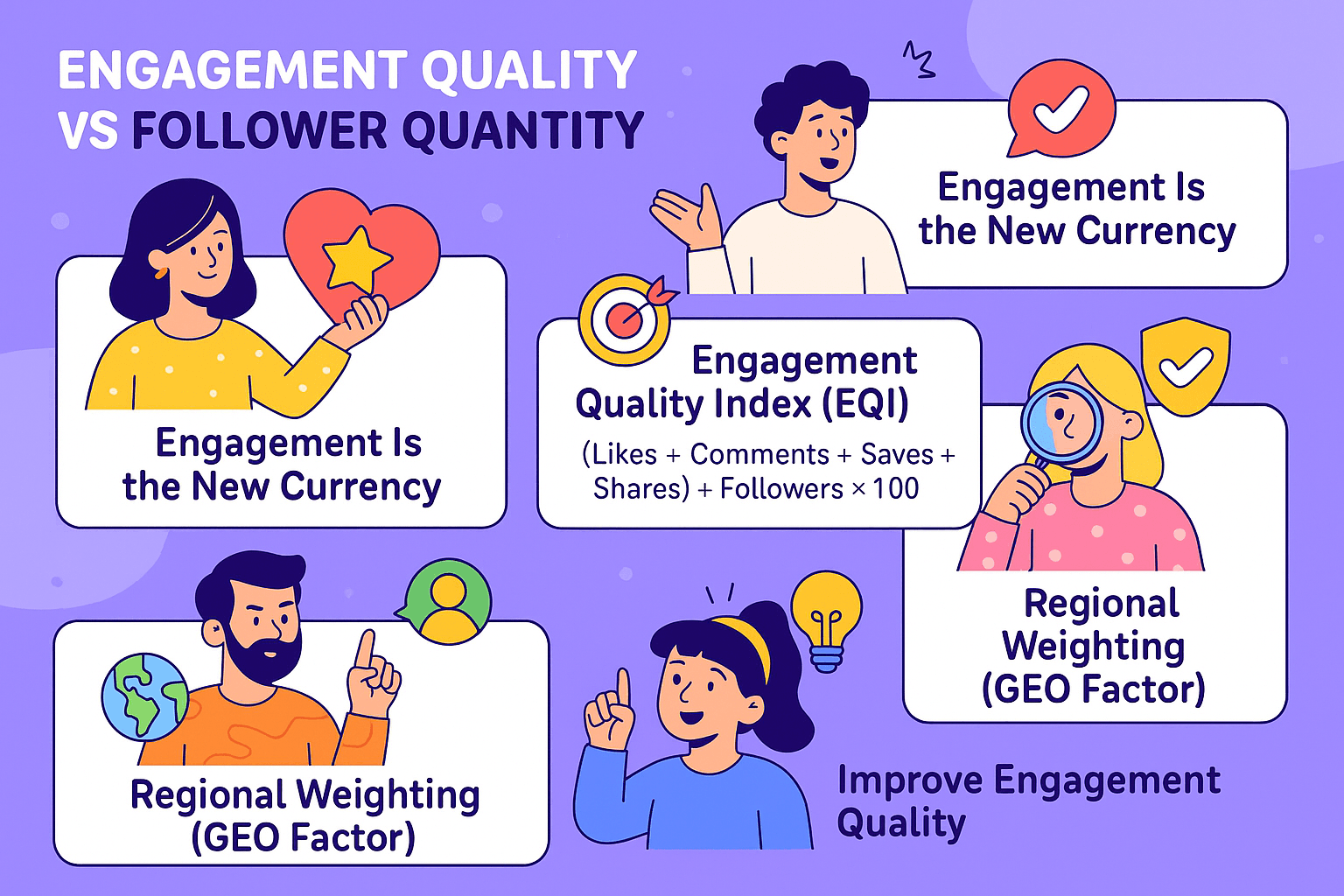 ENGAGEMENT QUALITY VS FOLLOWER QUANTITY

Engagement Is the New Currency

Engagement Is the New Currency

Engagement Quality Index (EQI)

(Likes + Comments + Saves + Shares) + Followers × 100

Regional Weighting (GEO Factor)

Regional Weighting (GEO Factor)

Improve Engagement Quality